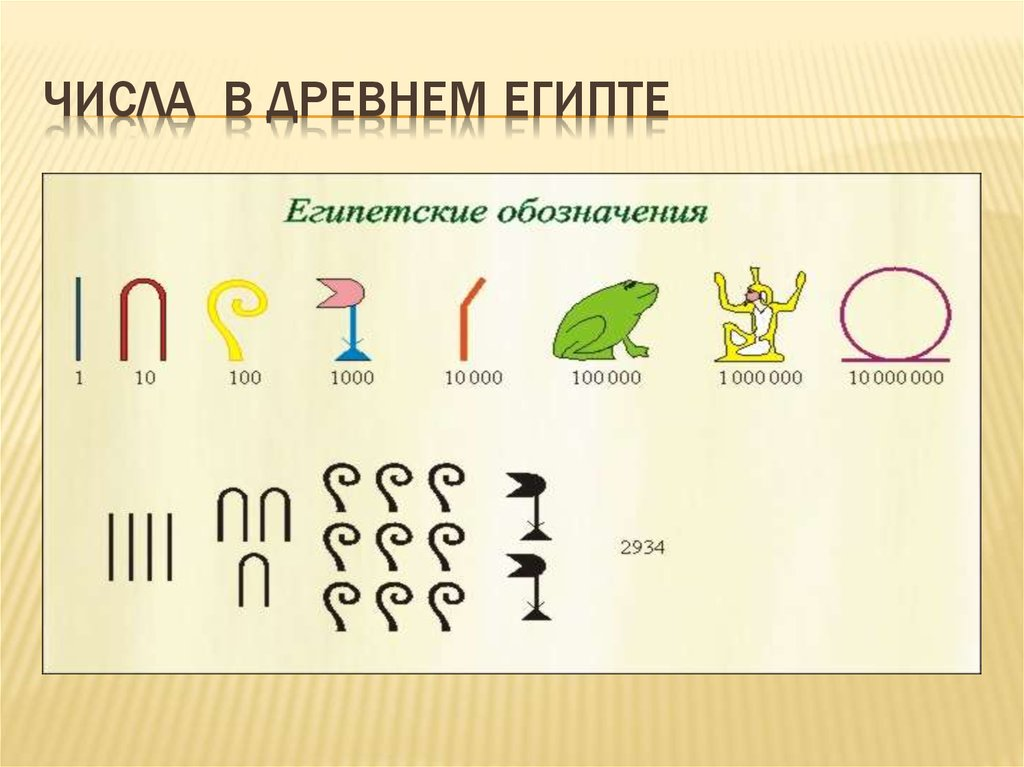 ЧИСЛА В ДРЕВНЕМ ЕГИПТЕ

Египетские обозначения

1 10 100 1000 10 000 100 000 1 000 000 10 000 000

2934